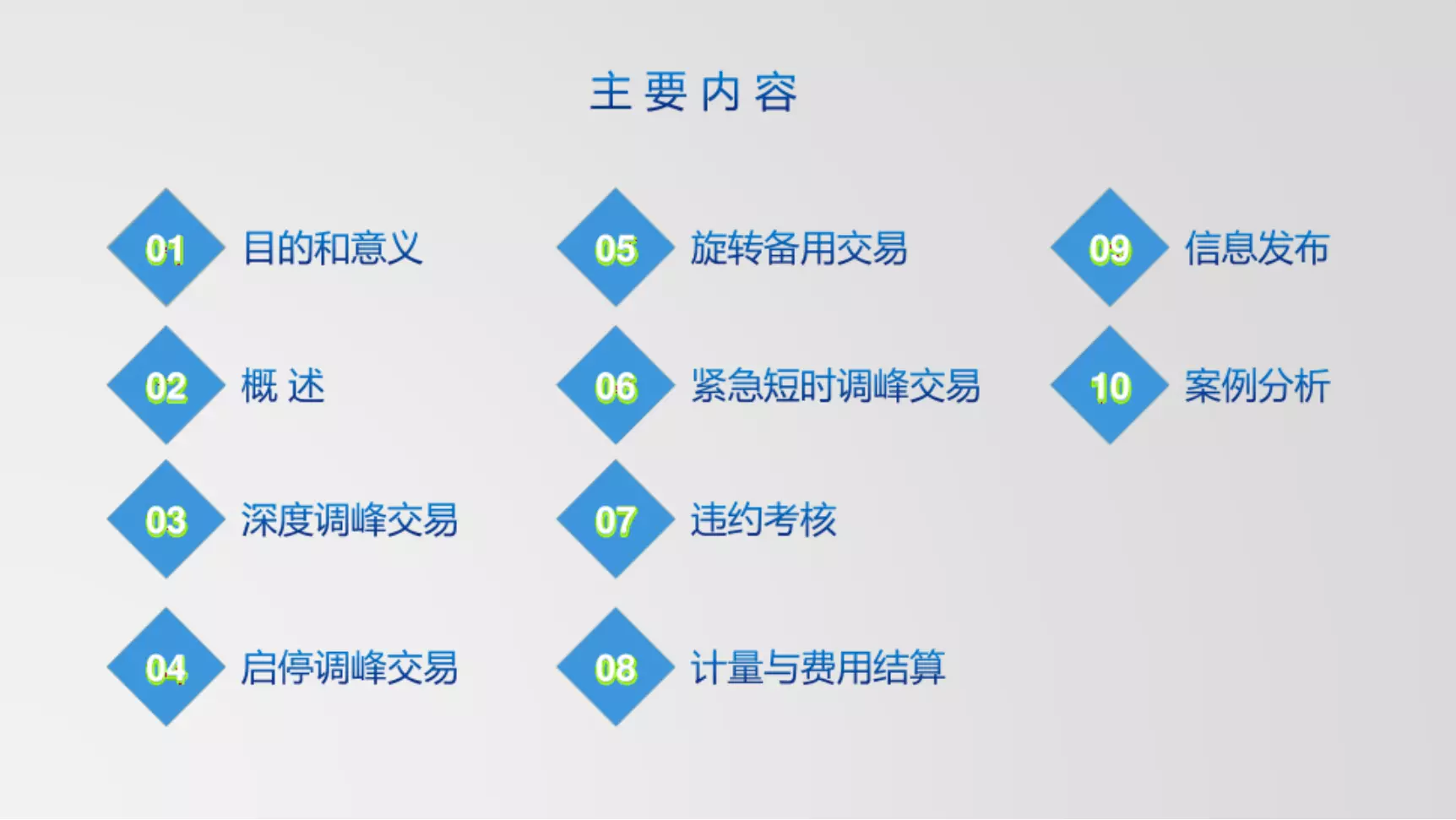 主 要 内 容

01 目的和意义

02 概 述

03 深度调峰交易

04 启停调峰交易

05 旋转备用交易

06 紧急短时调峰交易

07 违约考核

08 计量与费用结算

09 信息发布

10 案例分析